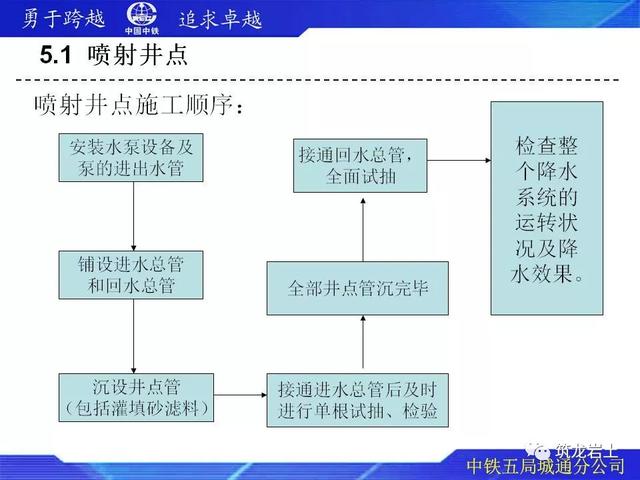 勇于跨越　中国中铁　追求卓越

5.1 喷射井点

喷射井点施工顺序：

安装水泵设备及泵的进出水管

铺设进水总管和回水总管

沉设井点管（包括灌填砂滤料）

接通进水总管后及时进行单根试抽、检验

全部井点管沉完毕

接通回水总管，全面试抽

检查整个降水系统的运转状况及降水效果。

筑龙岩土

中铁五局城通分公司